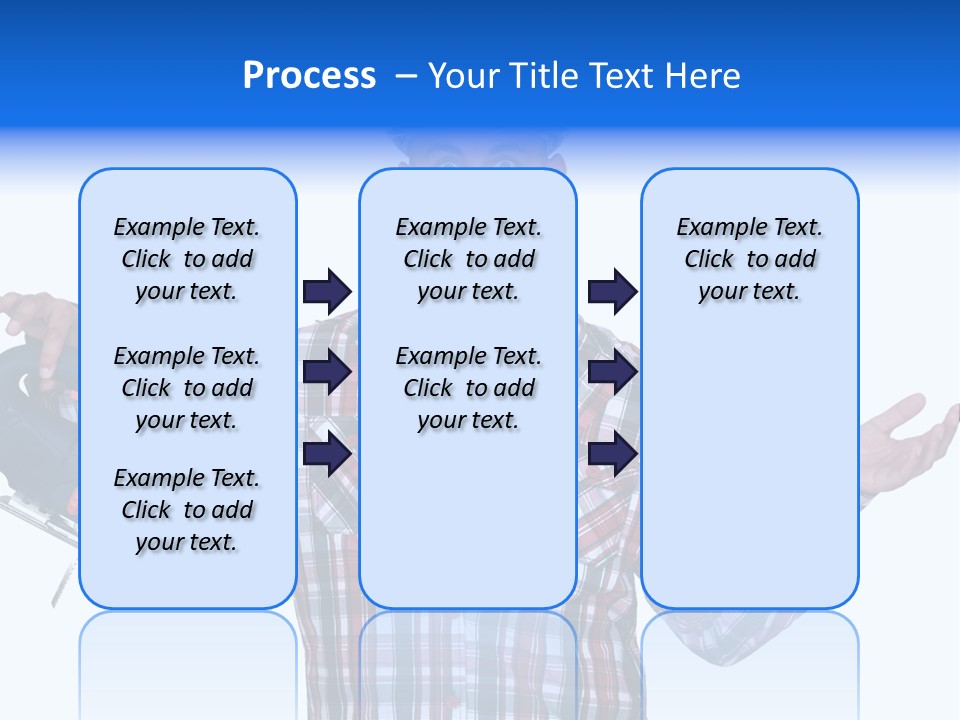 Process – Your Title Text Here

Example Text. Click to add your text.

Example Text. Click to add your text.

Example Text. Click to add your text.

Example Text. Click to add your text.

Example Text. Click to add your text.

Example Text. Click to add your text.